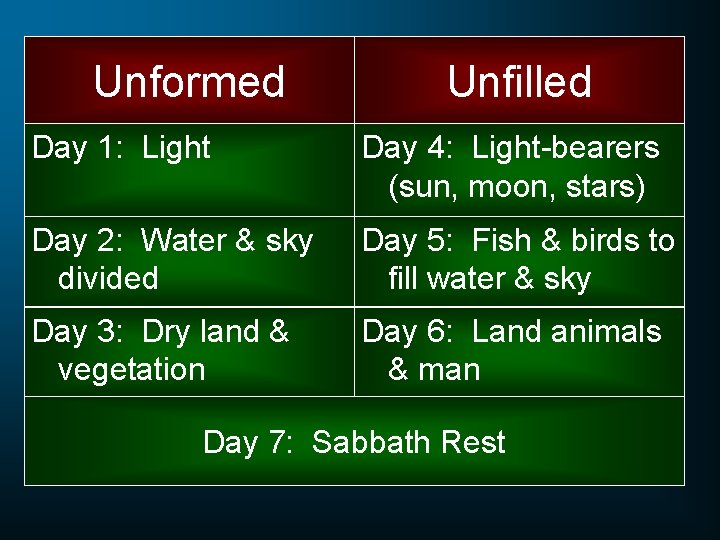 | Unformed | Unfilled |
|---|---|
| Day 1: Light | Day 4: Light-bearers (sun, moon, stars) |
| Day 2: Water & sky divided | Day 5: Fish & birds to fill water & sky |
| Day 3: Dry land & vegetation | Day 6: Land animals & man |
| Day 7: Sabbath Rest | |